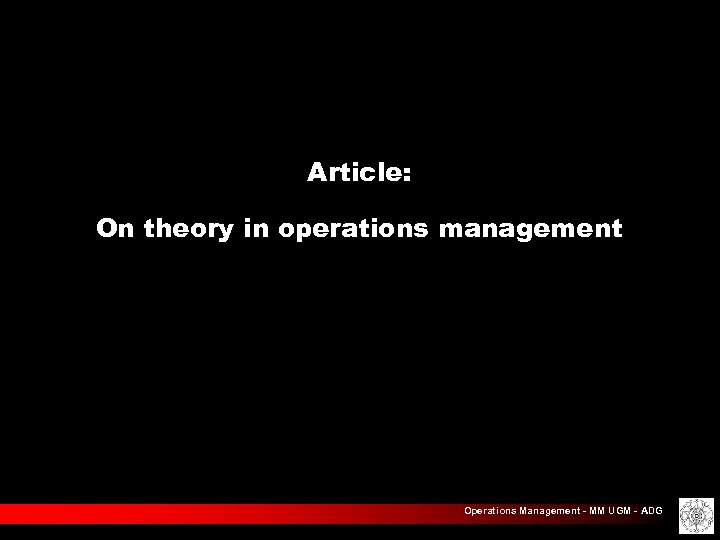 Article:

On theory in operations management

Operations Management - MM UGM - ADG